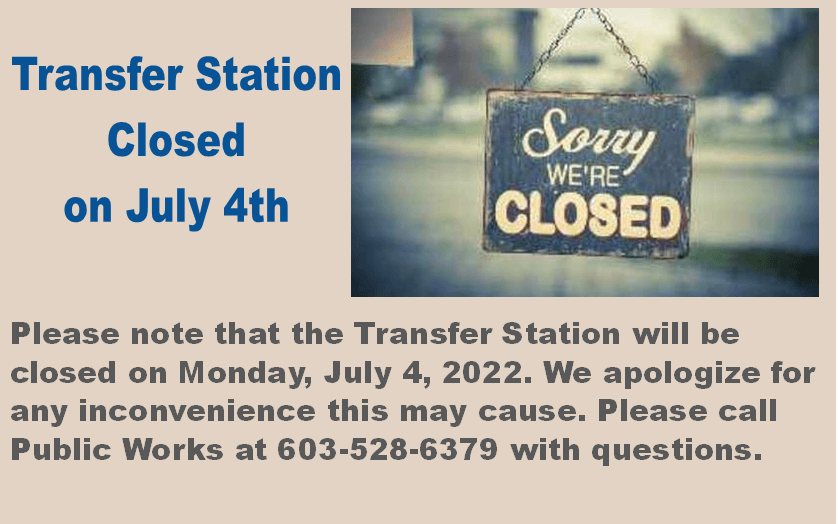 Transfer Station Closed on July 4th

Sorry WE'RE CLOSED

Please note that the Transfer Station will be closed on Monday, July 4, 2022. We apologize for any inconvenience this may cause. Please call Public Works at 603-528-6379 with questions.